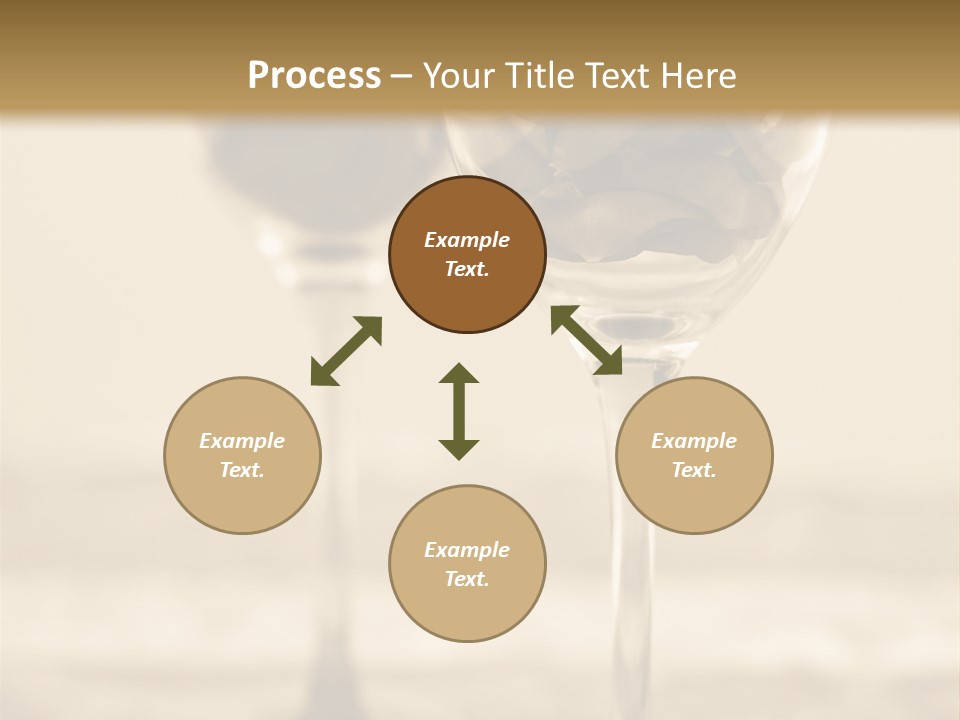 Process – Your Title Text Here

Example Text.

Example Text.

Example Text.

Example Text.